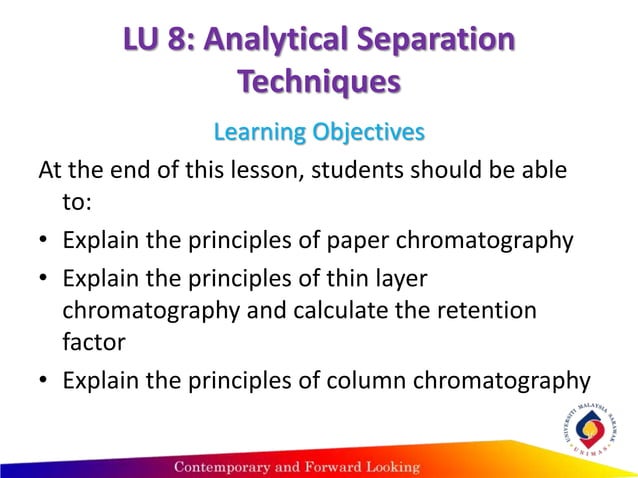 LU 8: Analytical Separation Techniques

Learning Objectives

At the end of this lesson, students should be able to:

• Explain the principles of paper chromatography
• Explain the principles of thin layer chromatography and calculate the retention factor
• Explain the principles of column chromatography

UNIVERSITI MALAYSIA SARAWAK
UNIMAS

Contemporary and Forward Looking